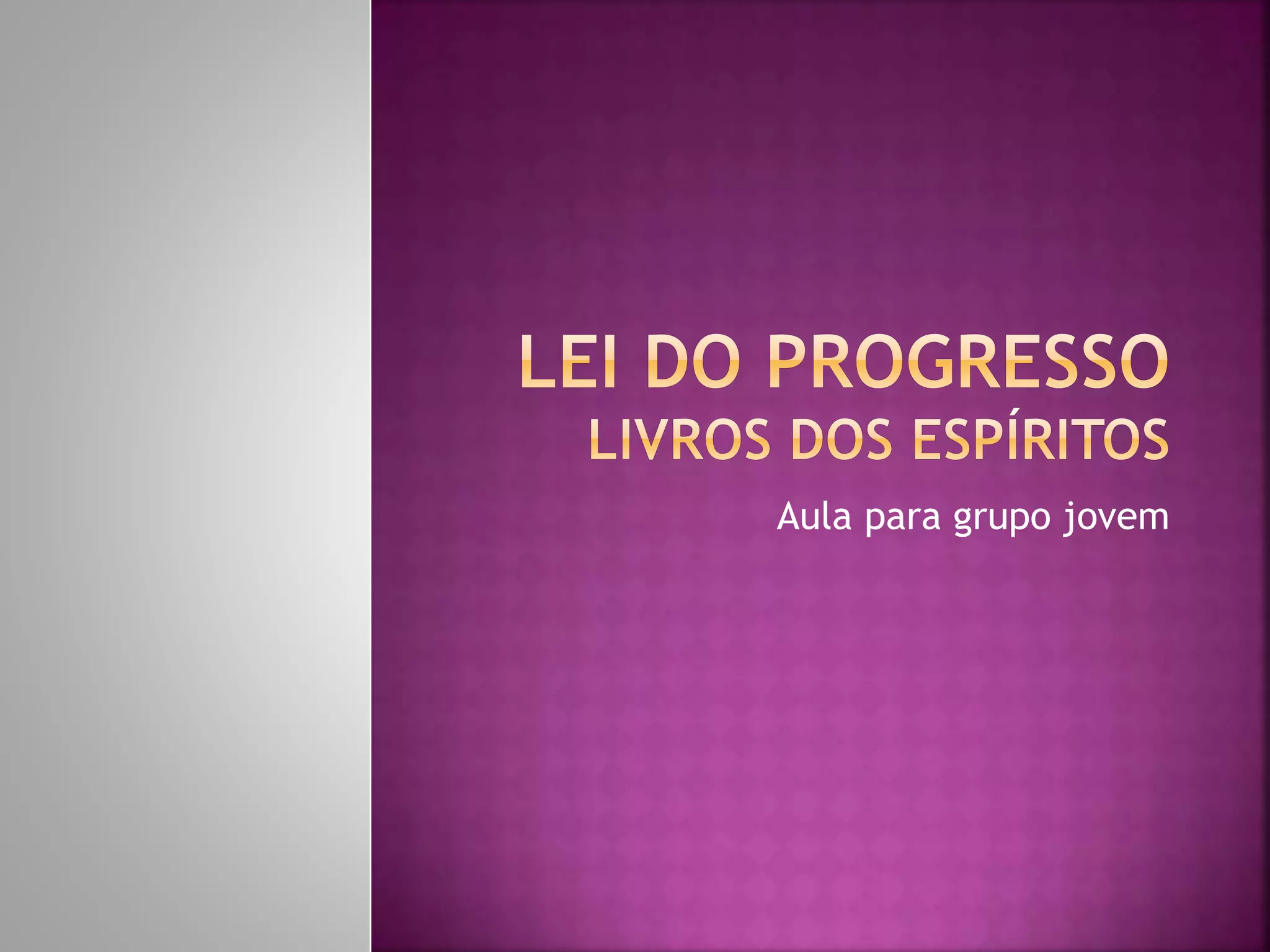 LEI DO PROGRESSO
LIVROS DOS ESPÍRITOS

Aula para grupo jovem